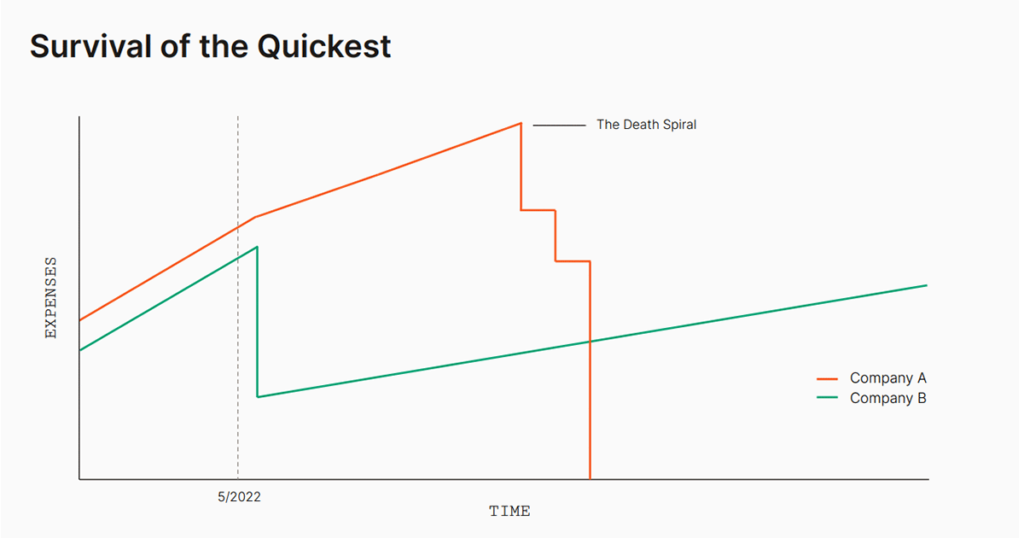 Survival of the Quickest

The Death Spiral

EXPENSES

Company A
Company B

5/2022

TIME